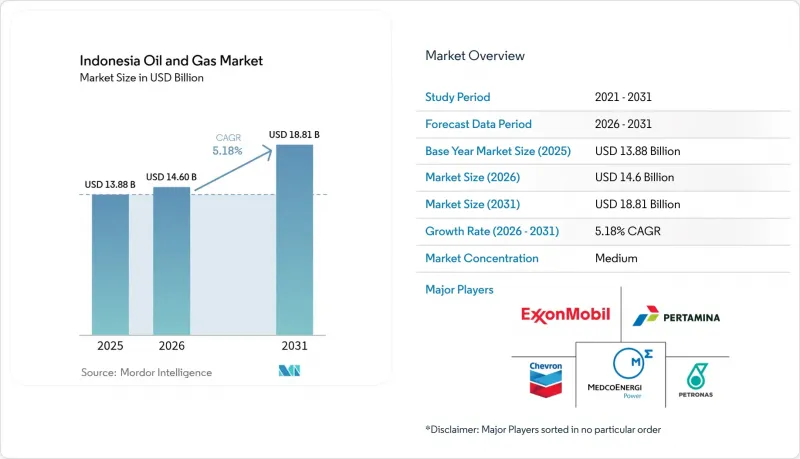 Indonesia Oil and Gas Market
Market Size in USD Billion

CAGR 5.18%

USD 13.88 B
USD 14.60 B
USD 18.81 B

2025
2026
2031

Source: Mordor Intelligence

Market Overview

| Study Period | 2021 - 2031 |
|---|---|
| Forecast Data Period | 2026 - 2031 |
| Base Year Market Size (2025) | USD 13.88 Billion |
| Market Size (2026) | USD 14.6 Billion |
| Market Size (2031) | USD 18.81 Billion |
| Growth Rate (2026 - 2031) | 5.18% CAGR |
| Market Concentration | Medium |

Major Players

ExxonMobil
PERTAMINA
Chevron
MEDCOENERGI Power
PETRONAS

*Disclaimer: Major Players sorted in no particular order